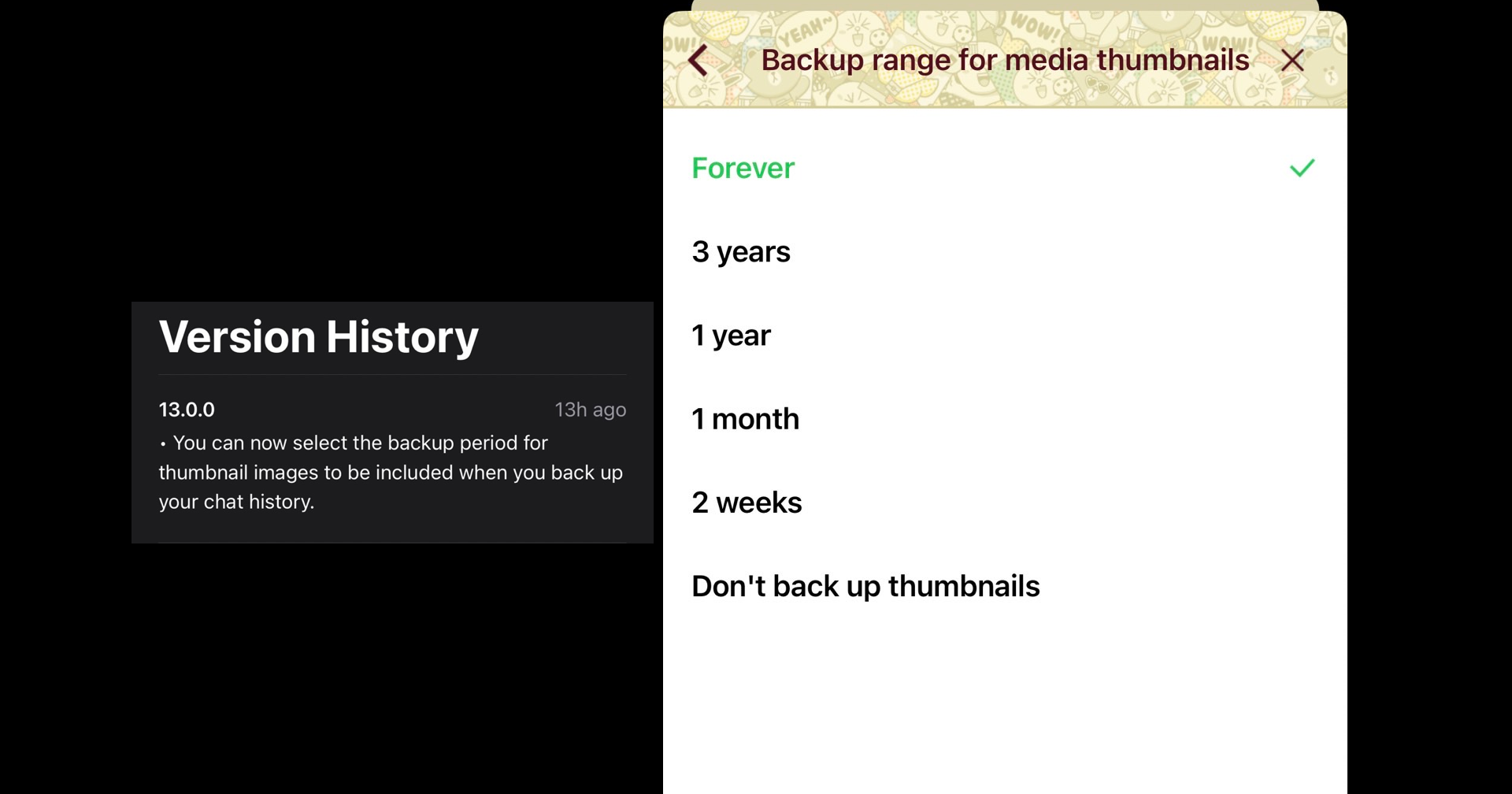 Version History

13.0.0 13h ago

• You can now select the backup period for thumbnail images to be included when you back up your chat history.

Backup range for media thumbnails

Forever

3 years

1 year

1 month

2 weeks

Don't back up thumbnails